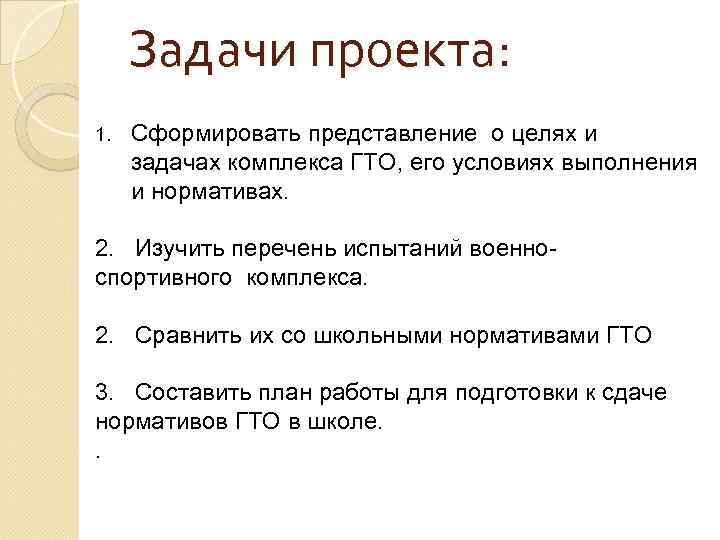 Задачи проекта:

1. Сформировать представление о целях и задачах комплекса ГТО, его условиях выполнения и нормативах.

2. Изучить перечень испытаний военно-спортивного комплекса.

2. Сравнить их со школьными нормативами ГТО

3. Составить план работы для подготовки к сдаче нормативов ГТО в школе.

.